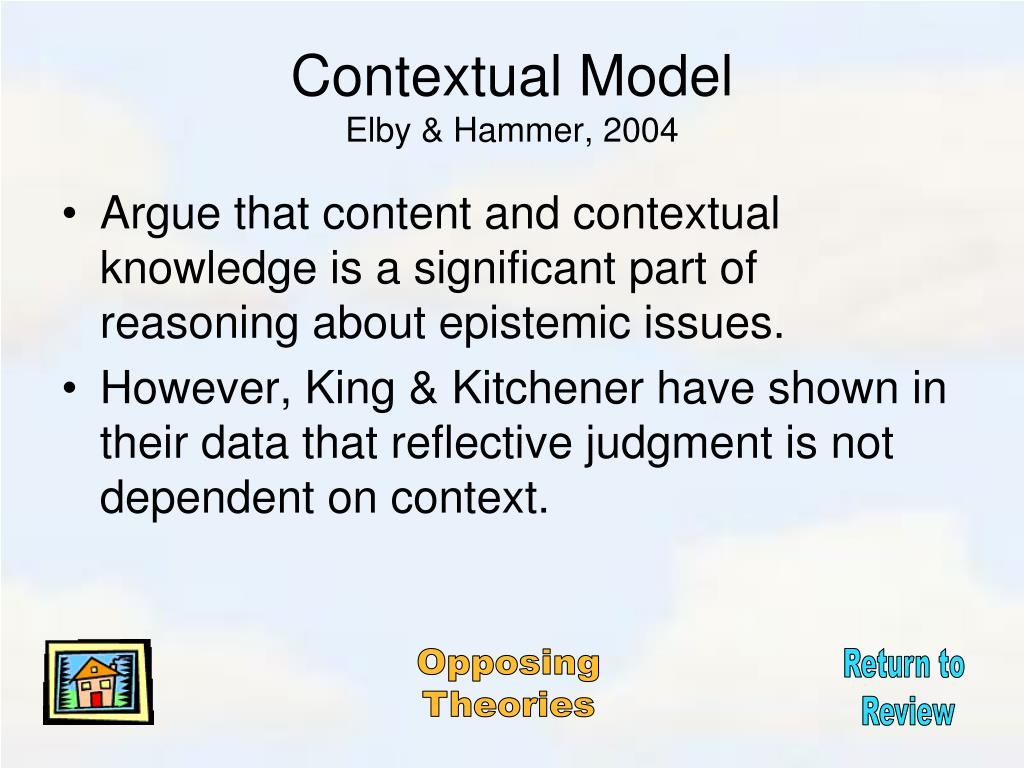 Contextual Model
Elby & Hammer, 2004

• Argue that content and contextual knowledge is a significant part of reasoning about epistemic issues.
• However, King & Kitchener have shown in their data that reflective judgment is not dependent on context.

Opposing Theories

Return to Review